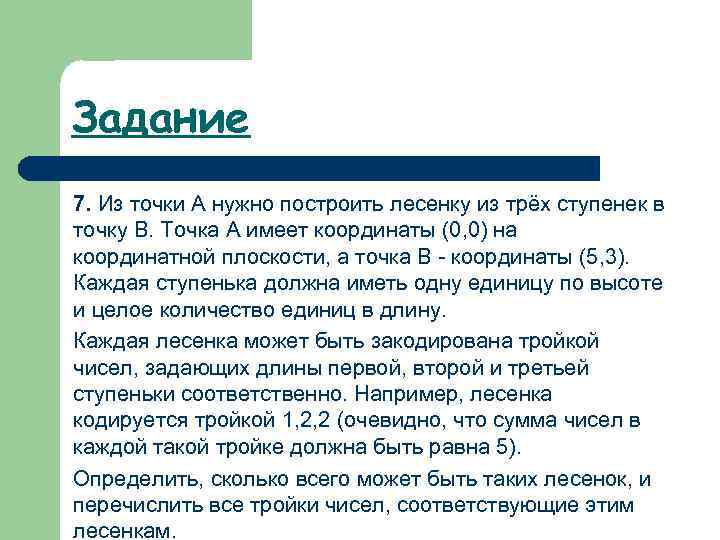 Задание

7. Из точки А нужно построить лесенку из трёх ступенек в точку В. Точка А имеет координаты (0,0) на координатной плоскости, а точка В - координаты (5,3). Каждая ступенька должна иметь одну единицу по высоте и целое количество единиц в длину.

Каждая лесенка может быть закодирована тройкой чисел, задающих длины первой, второй и третьей ступеньки соответственно. Например, лесенка кодируется тройкой 1,2,2 (очевидно, что сумма чисел в каждой такой тройке должна быть равна 5).

Определить, сколько всего может быть таких лесенок, и перечислить все тройки чисел, соответствующие этим лесенкам.